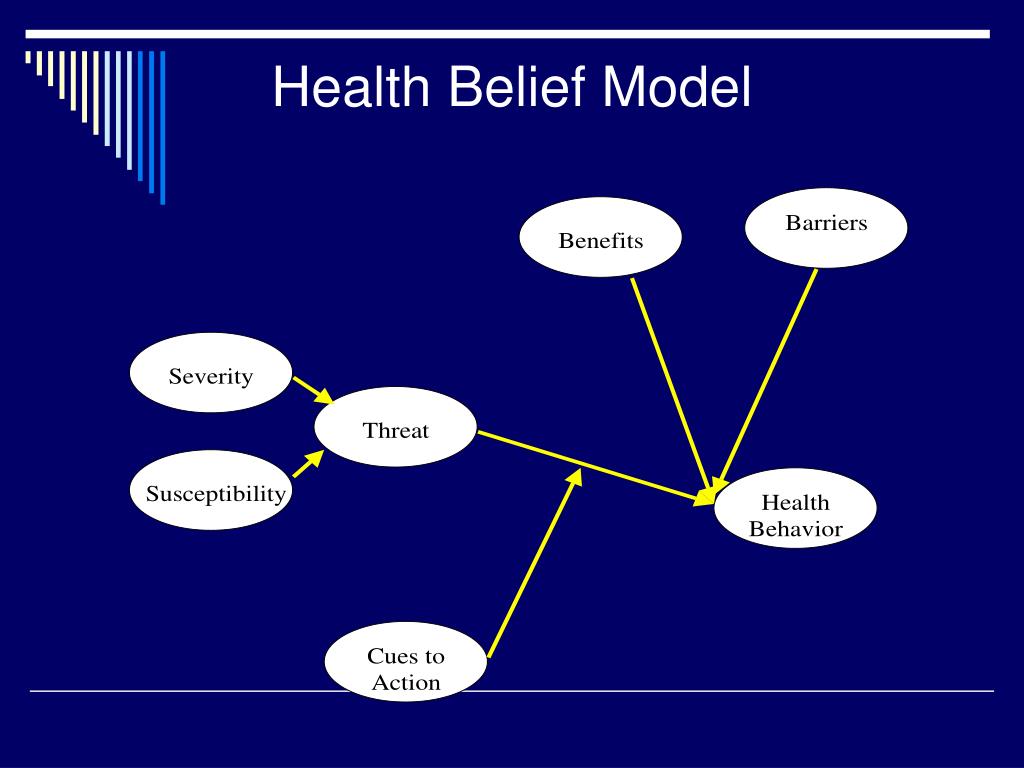 Health Belief Model

Benefits

Barriers

Severity

Threat

Susceptibility

Health Behavior

Cues to Action